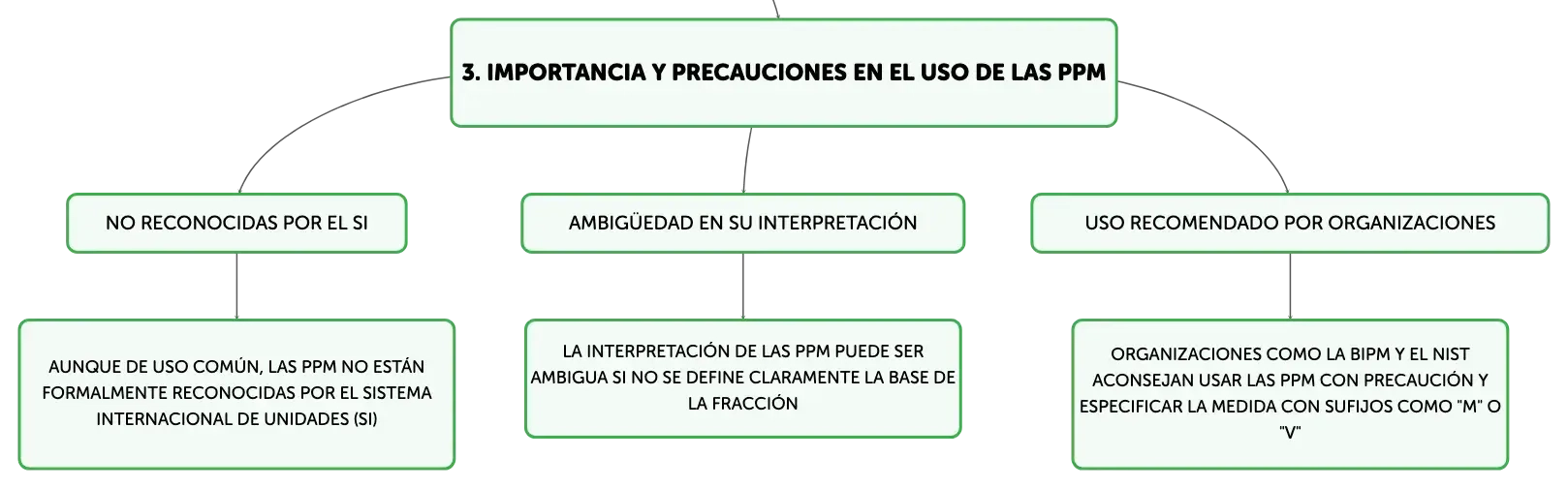 3. IMPORTANCIA Y PRECAUCIONES EN EL USO DE LAS PPM

NO RECONOCIDAS POR EL SI

AUNQUE DE USO COMÚN, LAS PPM NO ESTÁN FORMALMENTE RECONOCIDAS POR EL SISTEMA INTERNACIONAL DE UNIDADES (SI)

AMBIGÜEDAD EN SU INTERPRETACIÓN

LA INTERPRETACIÓN DE LAS PPM PUEDE SER AMBIGUA SI NO SE DEFINE CLARAMENTE LA BASE DE LA FRACCIÓN

USO RECOMENDADO POR ORGANIZACIONES

ORGANIZACIONES COMO LA BIPM Y EL NIST ACONSEJAN USAR LAS PPM CON PRECAUCIÓN Y ESPECIFICAR LA MEDIDA CON SUFIJOS COMO "M" O "V"